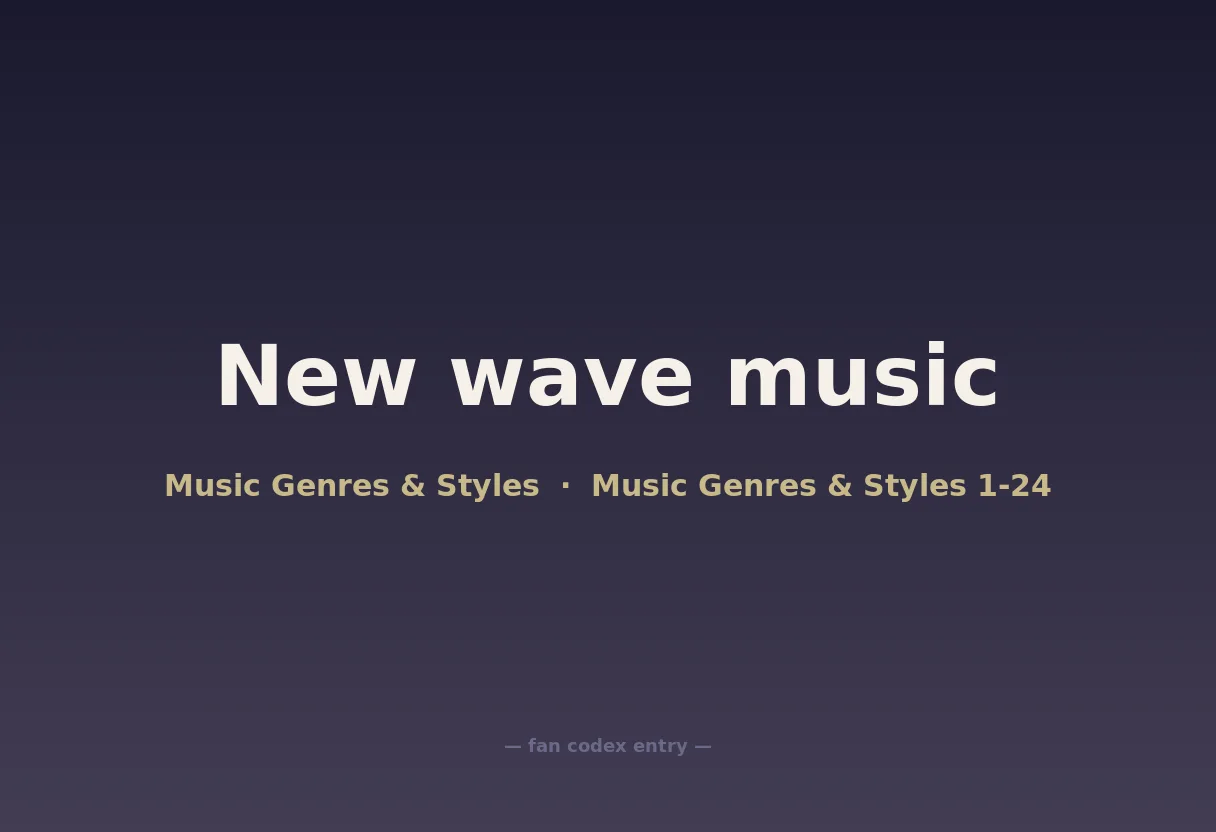 New wave music

Music Genres & Styles · Music Genres & Styles 1-24

— fan codex entry —